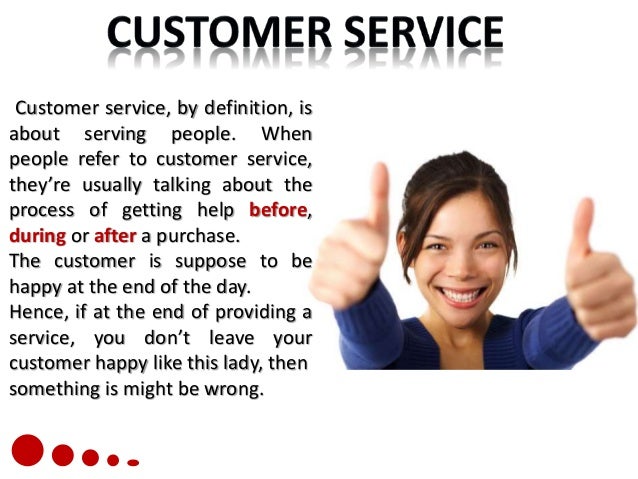 CUSTOMER SERVICE

Customer service, by definition, is about serving people. When people refer to customer service, they're usually talking about the process of getting help before, during or after a purchase.
The customer is suppose to be happy at the end of the day.
Hence, if at the end of providing a service, you don't leave your customer happy like this lady, then something is might be wrong.